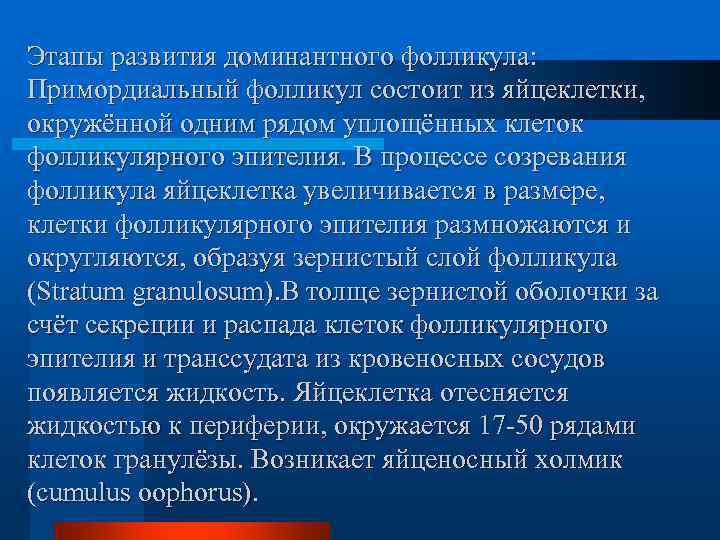 Этапы развития доминантного фолликула: Примордиальный фолликул состоит из яйцеклетки, окружённой одним рядом уплощённых клеток фолликулярного эпителия. В процессе созревания фолликула яйцеклетка увеличивается в размере, клетки фолликулярного эпителия размножаются и округляются, образуя зернистый слой фолликула (Stratum granulosum).В толще зернистой оболочки за счёт секреции и распада клеток фолликулярного эпителия и транссудата из кровеносных сосудов появляется жидкость. Яйцеклетка отесняется жидкостью к периферии, окружается 17-50 рядами клеток гранулёзы. Возникает яйценосный холмик (cumulus oophorus).